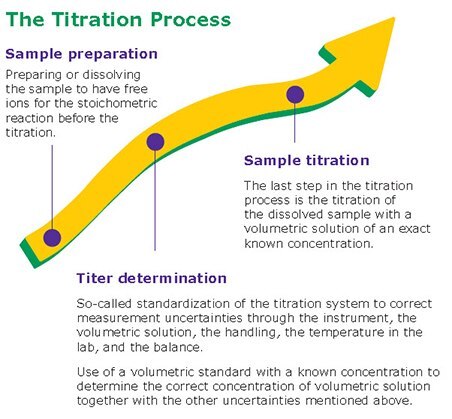 The Titration Process

Sample preparation

Preparing or dissolving the sample to have free ions for the stoichometric reaction before the titration.

Sample titration

The last step in the titration process is the titration of the dissolved sample with a volumetric solution of an exact known concentration.

Titer determination

So-called standardization of the titration system to correct measurement uncertainties through the instrument, the volumetric solution, the handling, the temperature in the lab, and the balance.

Use of a volumetric standard with a known concentration to determine the correct concentration of volumetric solution together with the other uncertainties mentioned above.